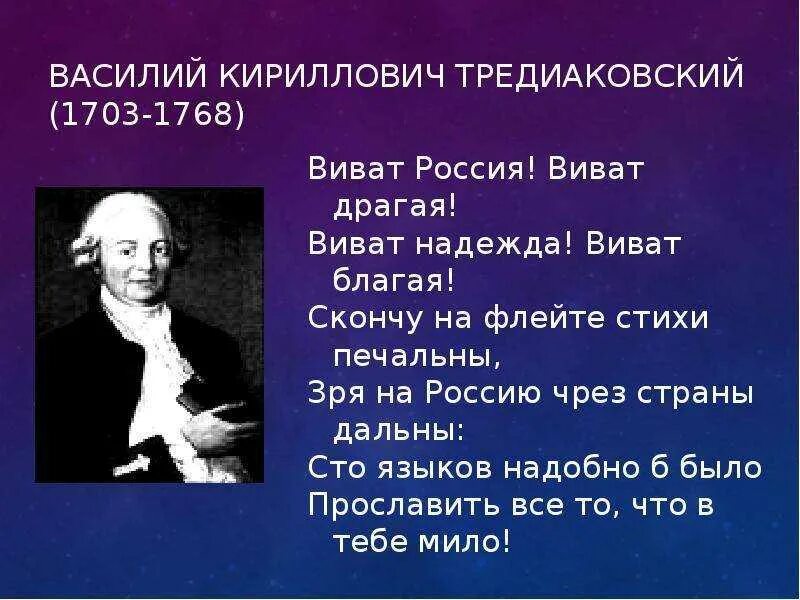 ВАСИЛИЙ КИРИЛЛОВИЧ ТРЕДИАКОВСКИЙ (1703-1768)

Виват Россия! Виват драгая!
Виват надежда! Виват благая!
Скончу на флейте стихи печальны,
Зря на Россию чрез страны дальны:
Сто языков надобно б было
Прославить все то, что в тебе мило!